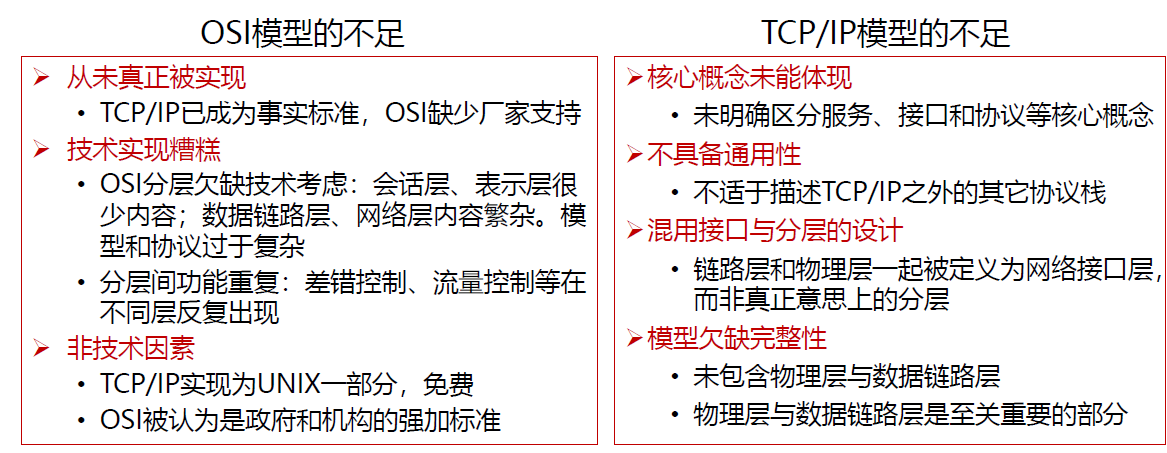 OSI模型的不足

➢ 从未真正被实现
• TCP/IP已成为事实标准，OSI缺少厂家支持
➢ 技术实现糟糕
• OSI分层欠缺技术考虑：会话层、表示层很少内容；数据链路层、网络层内容繁杂。模型和协议过于复杂
• 分层间功能重复：差错控制、流量控制等在不同层反复出现
➢ 非技术因素
• TCP/IP实现为UNIX一部分，免费
• OSI被认为是政府和机构的强加标准

TCP/IP模型的不足

➢ 核心概念未能体现
• 未明确区分服务、接口和协议等核心概念
➢ 不具备通用性
• 不适于描述TCP/IP之外的其它协议栈
➢ 混用接口与分层的设计
• 链路层和物理层一起被定义为网络接口层，而非真正意思上的分层
➢ 模型欠缺完整性
• 未包含物理层与数据链路层
• 物理层与数据链路层是至关重要的部分